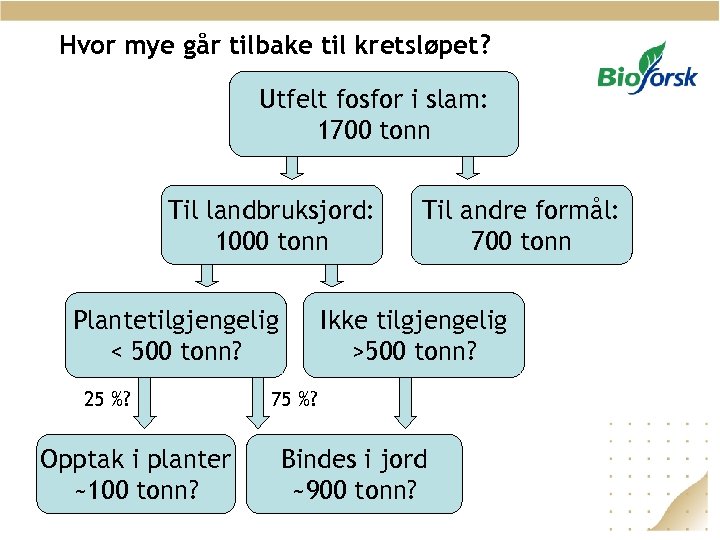 Hvor mye går tilbake til kretsløpet?

Bioforsk

Utfelt fosfor i slam:
1700 tonn

Til landbruksjord:
1000 tonn

Til andre formål:
700 tonn

Plantetilgjengelig
< 500 tonn?

Ikke tilgjengelig
>500 tonn?

25 %?

75 %?

Opptak i planter
~100 tonn?

Bindes i jord
~900 tonn?